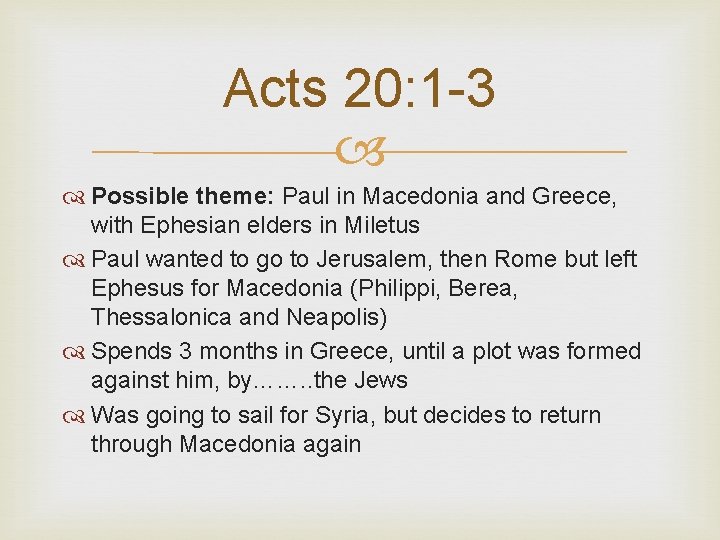 Acts 20:1-3

Possible theme: Paul in Macedonia and Greece, with Ephesian elders in Miletus

Paul wanted to go to Jerusalem, then Rome but left Ephesus for Macedonia (Philippi, Berea, Thessalonica and Neapolis)

Spends 3 months in Greece, until a plot was formed against him, by……..the Jews

Was going to sail for Syria, but decides to return through Macedonia again